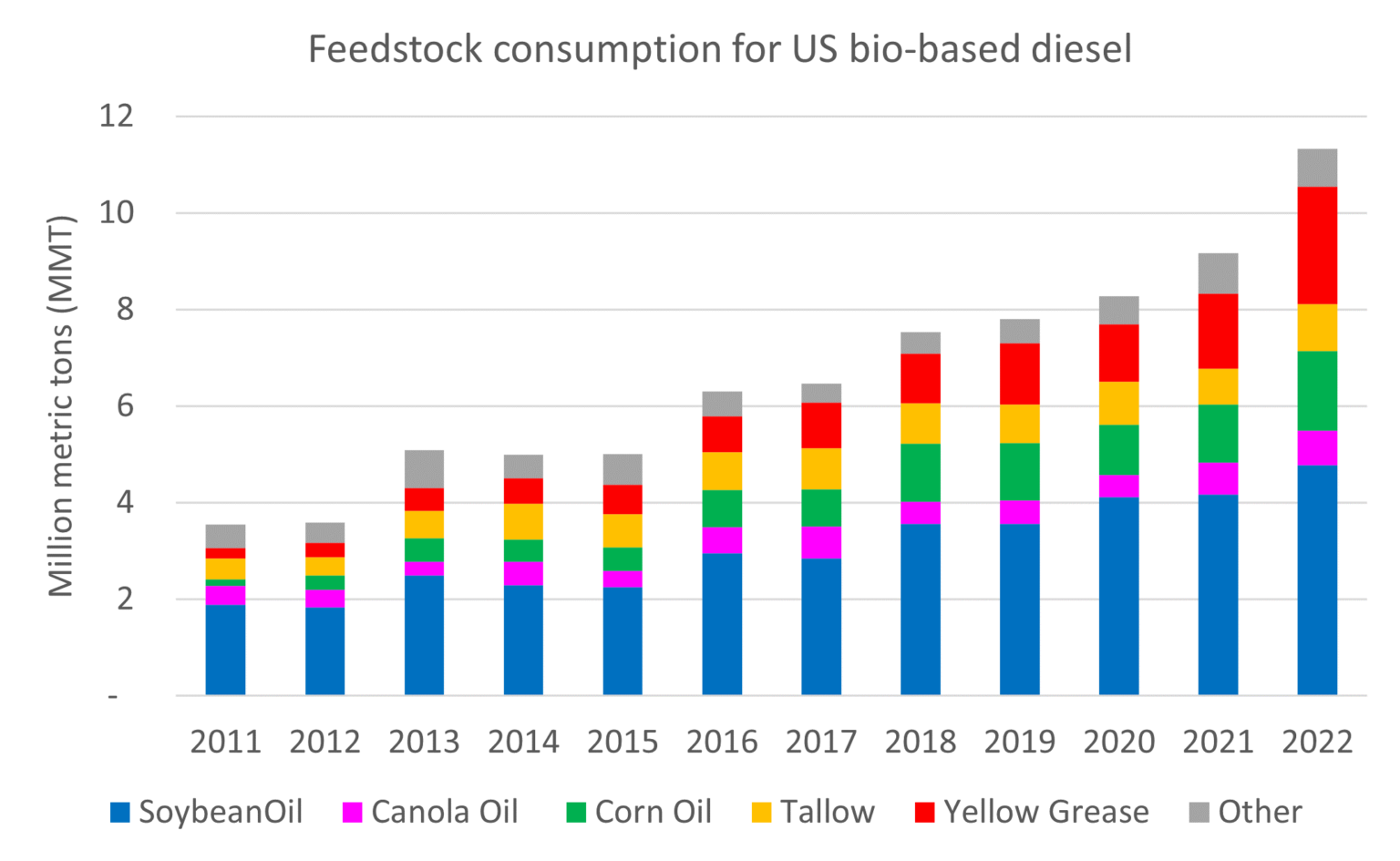 Feedstock consumption for US bio-based diesel

Million metric tons (MMT)

12
10
8
6
4
2
-

2011 2012 2013 2014 2015 2016 2017 2018 2019 2020 2021 2022

SoybeanOil Canola Oil Corn Oil Tallow Yellow Grease Other